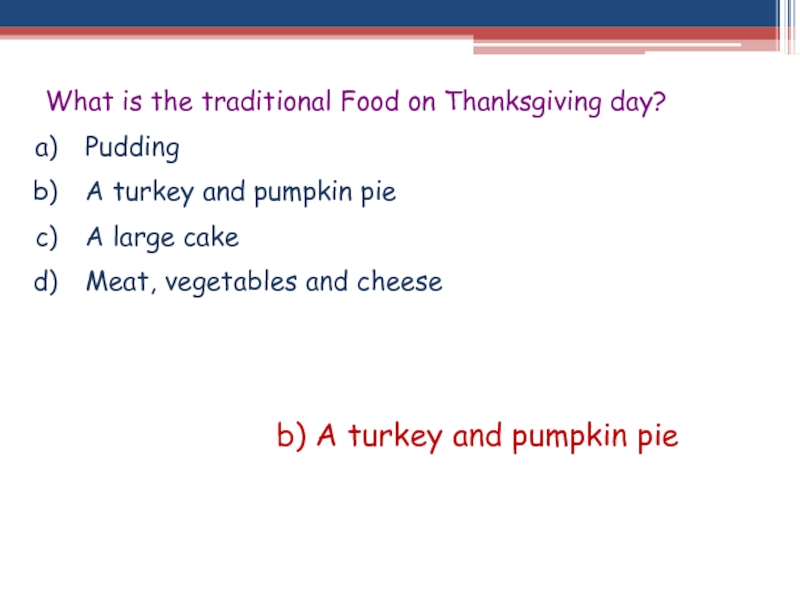 What is the traditional Food on Thanksgiving day?

a) Pudding

b) A turkey and pumpkin pie

c) A large cake

d) Meat, vegetables and cheese

b) A turkey and pumpkin pie